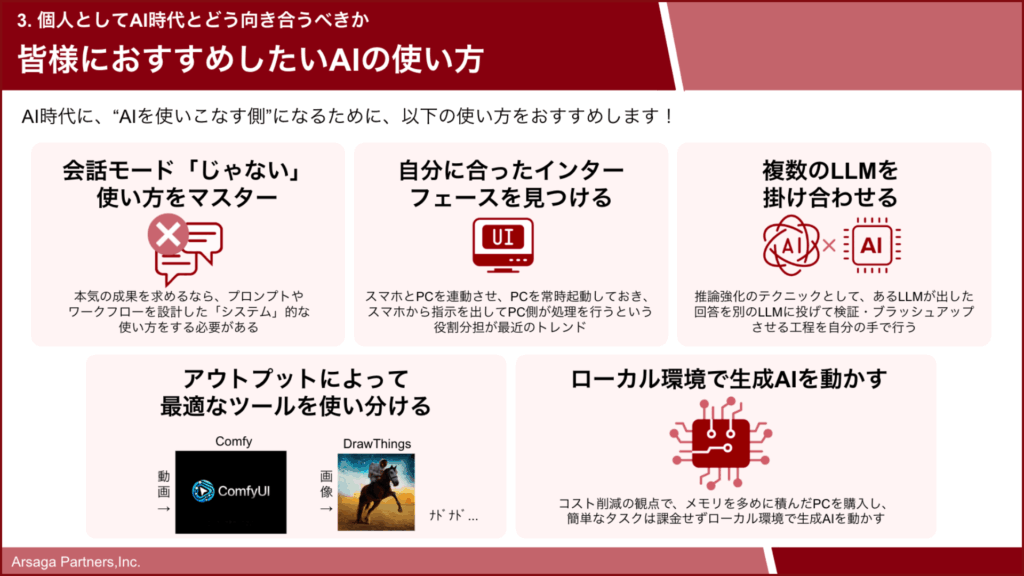 3. 個人としてAI時代とどう向き合うべきか

皆様におすすめしたいAIの使い方

AI時代に、“AIを使いこなす側”になるために、以下の使い方をおすすめします！

会話モード「じゃない」使い方をマスター

本気の成果を求めるなら、プロンプトやワークフローを設計した「システム」的な使い方をする必要がある

自分に合ったインターフェースを見つける

UI

スマホとPCを連動させ、PCを常時起動しておき、スマホから指示を出してPC側が処理を行うという役割分担が最近のトレンド

複数のLLMを掛け合わせる

AI × AI

推論強化のテクニックとして、あるLLMが出した回答を別のLLMに投げて検証・ブラッシュアップさせる工程を自分の手で行う

アウトプットによって最適なツールを使い分ける

Comfy

動画→

ComfyUI

DrawThings

画像→

ﾅﾄﾞﾅﾄﾞ…

ローカル環境で生成AIを動かす

コスト削減の観点で、メモリを多めに積んだPCを購入し、簡単なタスクは課金せずローカル環境で生成AIを動かす

Arsaga Partners,Inc.